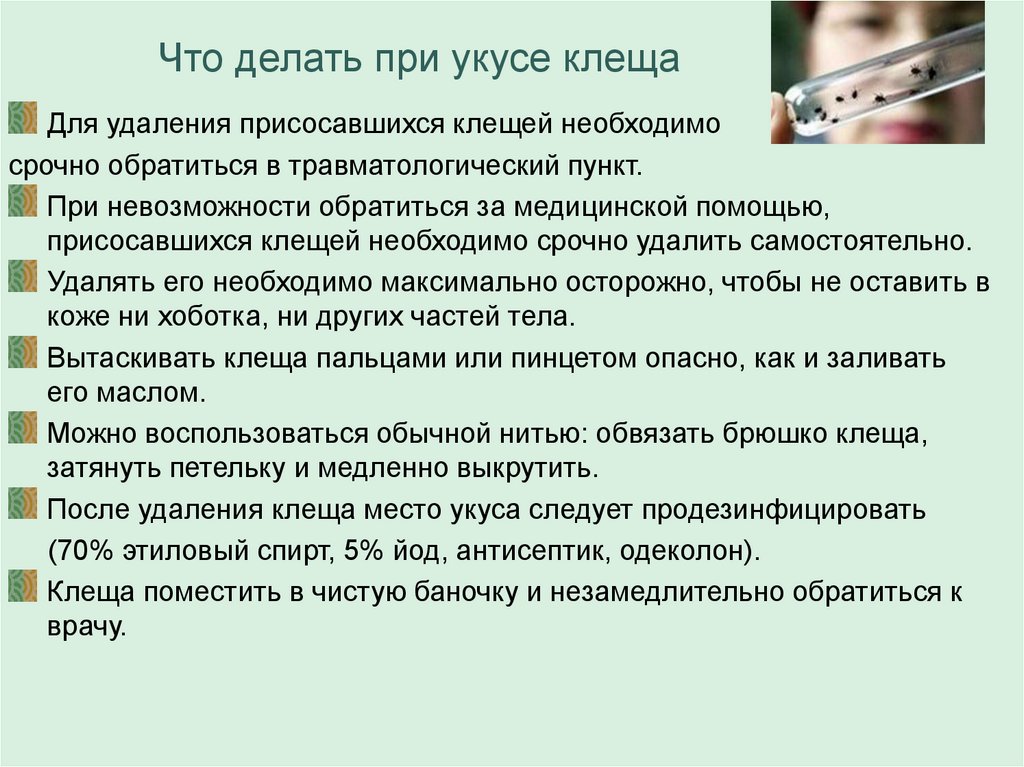 Что делать при укусе клеща

Для удаления присосавшихся клещей необходимо срочно обратиться в травматологический пункт.

При невозможности обратиться за медицинской помощью, присосавшихся клещей необходимо срочно удалить самостоятельно.

Удалять его необходимо максимально осторожно, чтобы не оставить в коже ни хоботка, ни других частей тела.

Вытаскивать клеща пальцами или пинцетом опасно, как и заливать его маслом.

Можно воспользоваться обычной нитью: обвязать брюшко клеща, затянуть петельку и медленно выкрутить.

После удаления клеща место укуса следует продезинфицировать (70% этиловый спирт, 5% йод, антисептик, одеколон).

Клеща поместить в чистую баночку и незамедлительно обратиться к врачу.